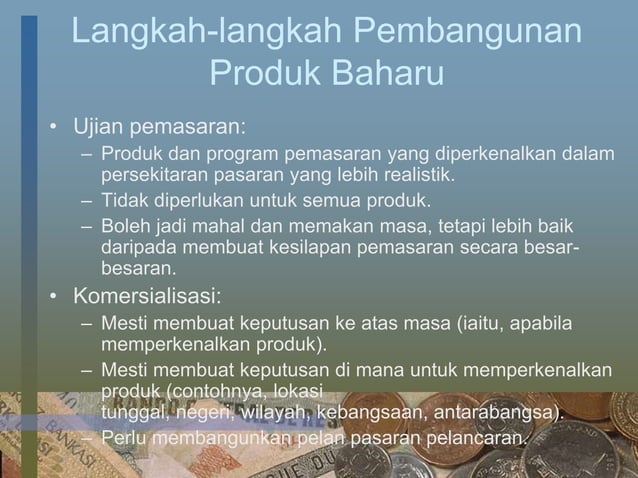 Langkah-langkah Pembangunan Produk Baharu

• Ujian pemasaran:
– Produk dan program pemasaran yang diperkenalkan dalam persekitaran pasaran yang lebih realistik.
– Tidak diperlukan untuk semua produk.
– Boleh jadi mahal dan memakan masa, tetapi lebih baik daripada membuat kesilapan pemasaran secara besar-besaran.

• Komersialisasi:
– Mesti membuat keputusan ke atas masa (iaitu, apabila memperkenalkan produk).
– Mesti membuat keputusan di mana untuk memperkenalkan produk (contohnya, lokasi tunggal, negeri, wilayah, kebangsaan, antarabangsa).
– Perlu membangunkan pelan pasaran pelancaran.